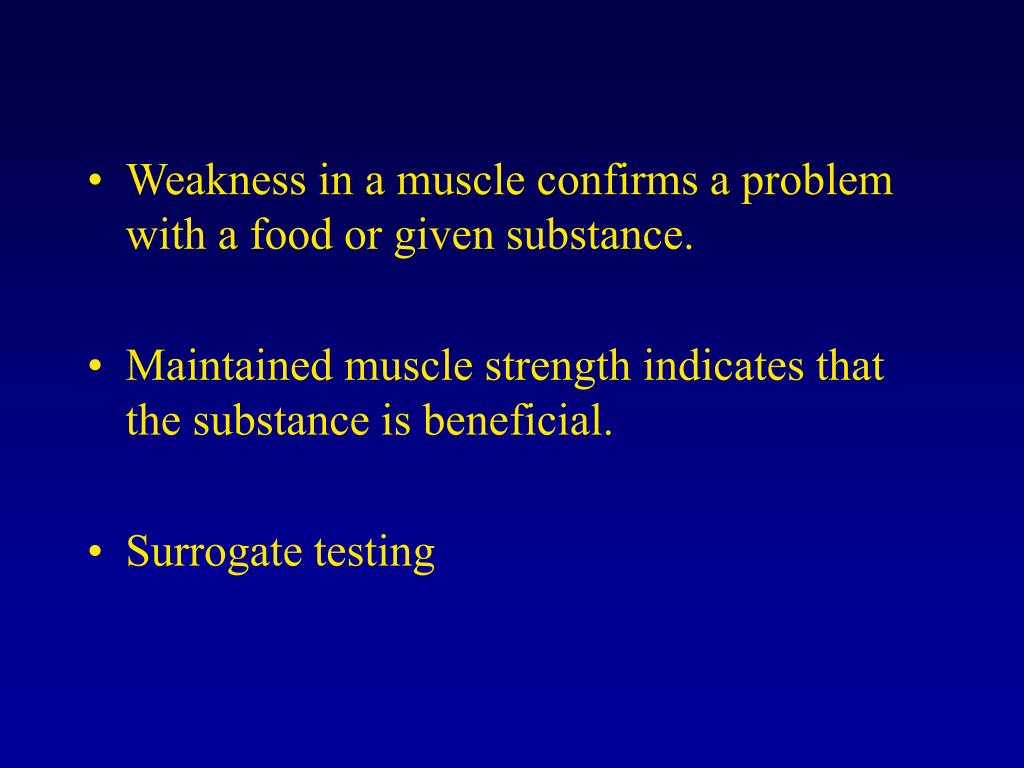 • Weakness in a muscle confirms a problem with a food or given substance.

• Maintained muscle strength indicates that the substance is beneficial.

• Surrogate testing